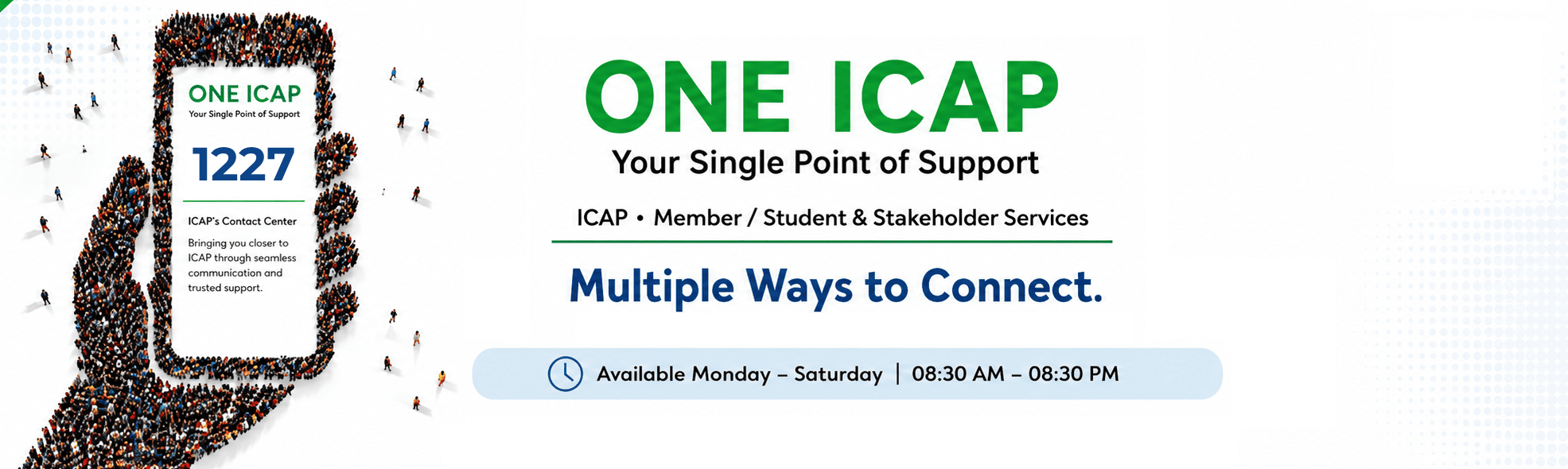 ONE ICAP
Your Single Point of Support

1227

ICAP's Contact Center

Bringing you closer to ICAP through seamless communication and trusted support.

ONE ICAP
Your Single Point of Support

ICAP • Member / Student & Stakeholder Services

Multiple Ways to Connect.

Available Monday – Saturday | 08:30 AM – 08:30 PM